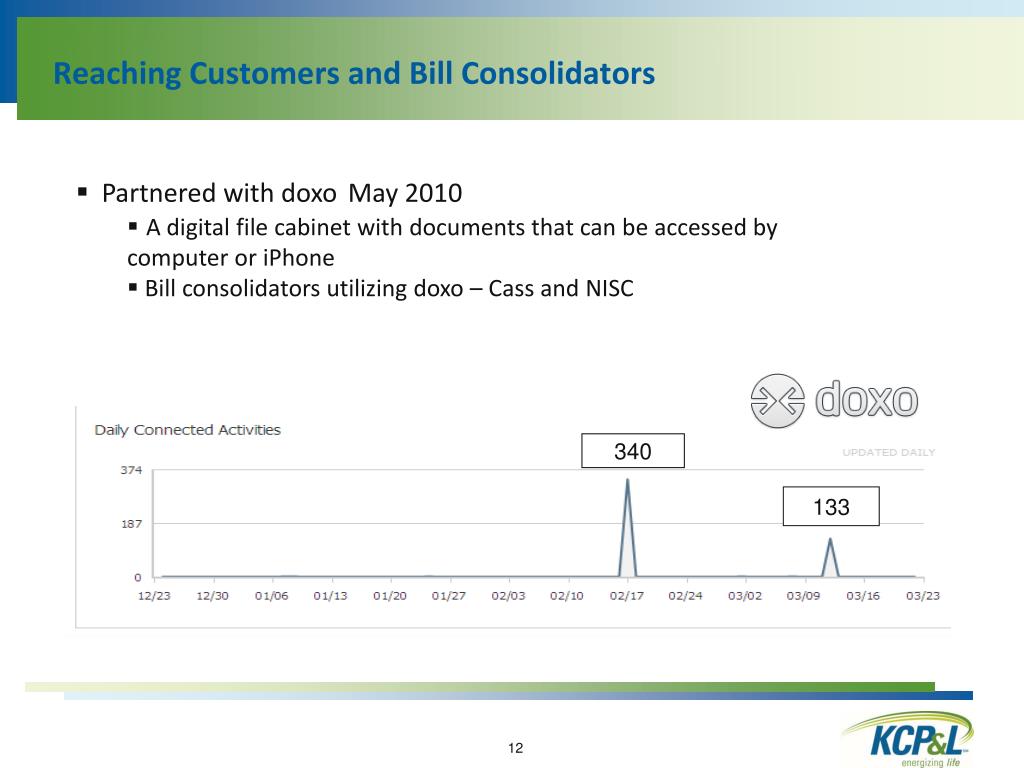 Reaching Customers and Bill Consolidators

▪ Partnered with doxo May 2010
▪ A digital file cabinet with documents that can be accessed by computer or iPhone
▪ Bill consolidators utilizing doxo – Cass and NISC

doxo

Daily Connected Activities

UPDATED DAILY

340

133

374

187

0

12/23 12/30 01/06 01/13 01/20 01/27 02/03 02/10 02/17 02/24 03/02 03/09 03/16 03/23

12

KCP&L
energizing life